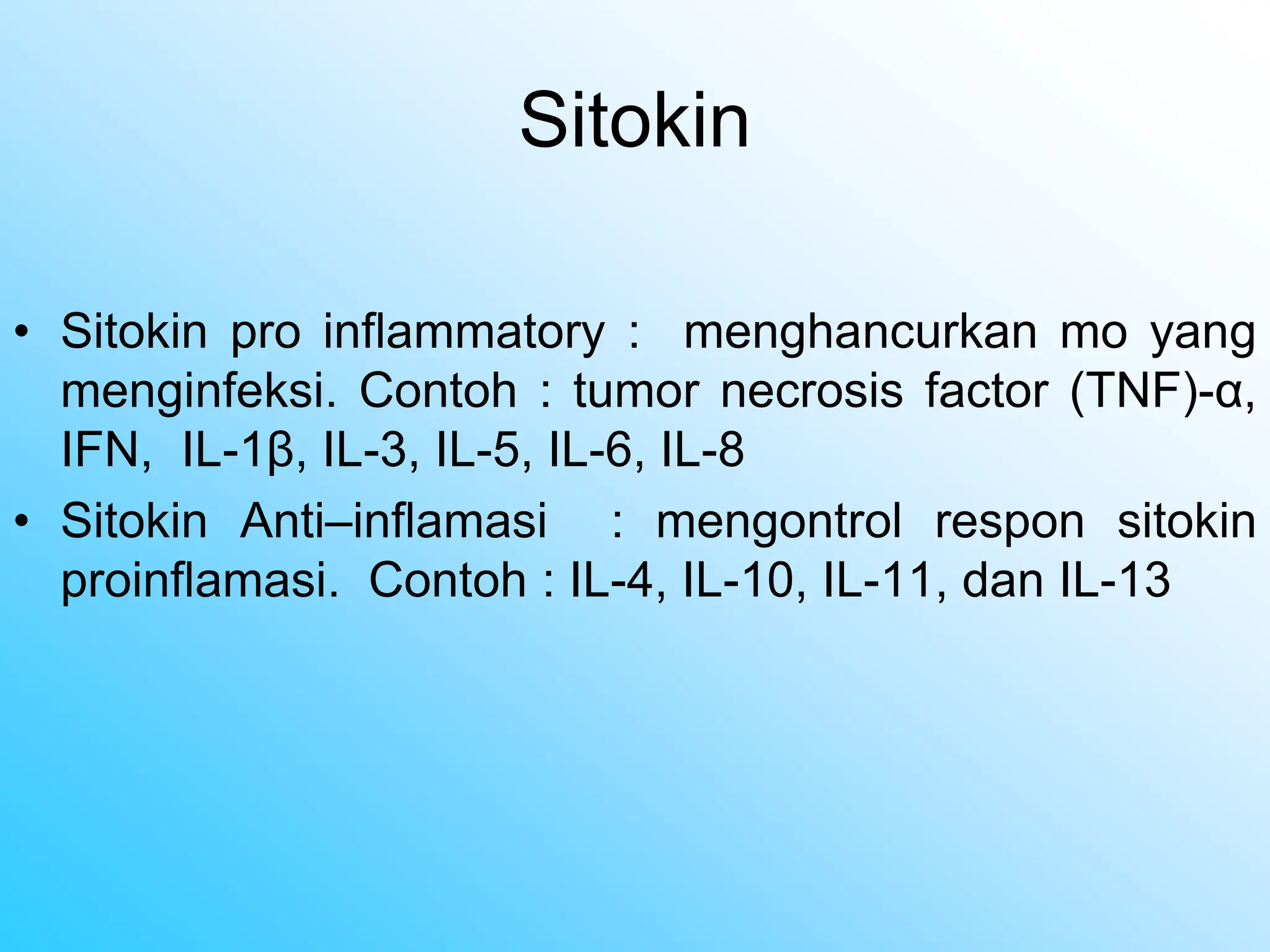 Sitokin

• Sitokin pro inflammatory : menghancurkan mo yang menginfeksi. Contoh : tumor necrosis factor (TNF)-α, IFN, IL-1β, IL-3, IL-5, IL-6, IL-8
• Sitokin Anti–inflamasi : mengontrol respon sitokin proinflamasi. Contoh : IL-4, IL-10, IL-11, dan IL-13